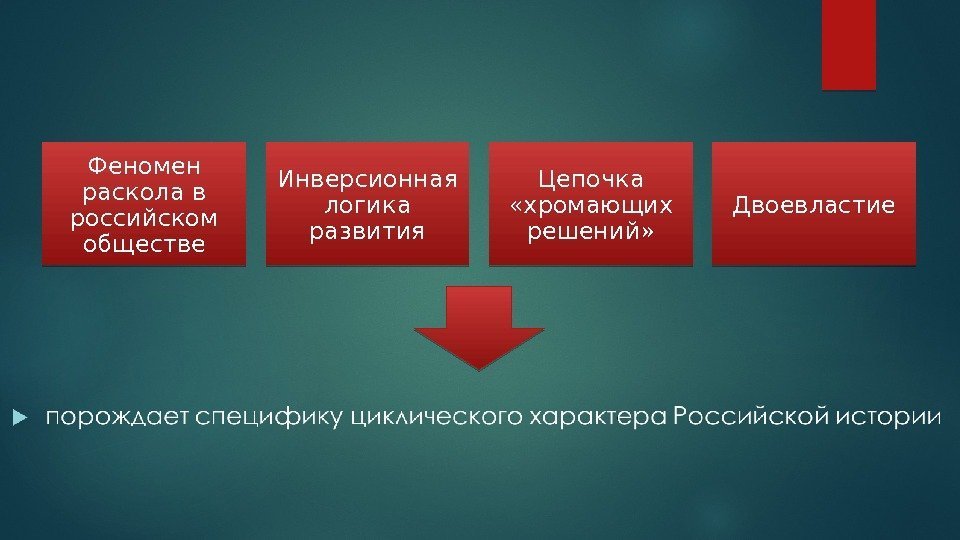 Феномен раскола в российском обществе

Инверсионная логика развития

Цепочка «хромающих решений»

Двоевластие

порождает специфику циклического характера Российской истории